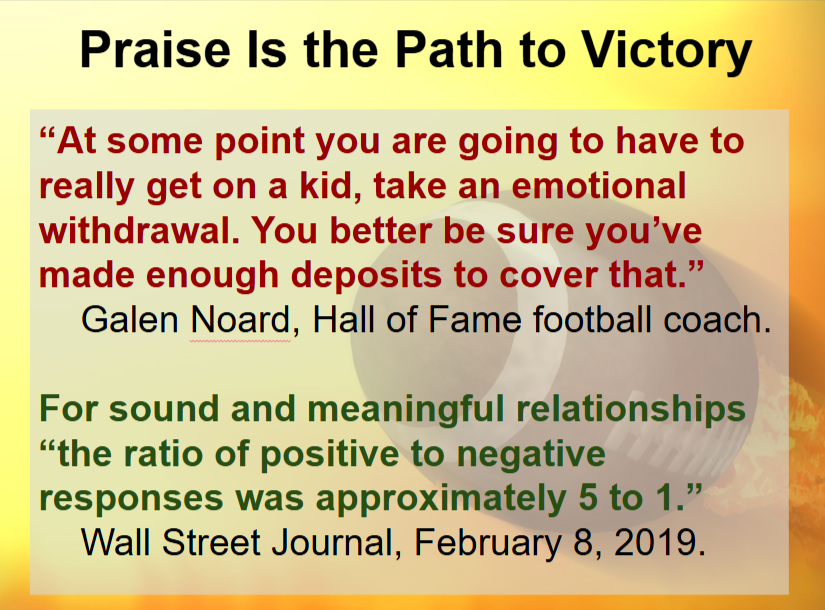 Praise Is the Path to Victory

“At some point you are going to have to really get on a kid, take an emotional withdrawal. You better be sure you’ve made enough deposits to cover that.”
Galen Noard, Hall of Fame football coach.

For sound and meaningful relationships “the ratio of positive to negative responses was approximately 5 to 1.”
Wall Street Journal, February 8, 2019.